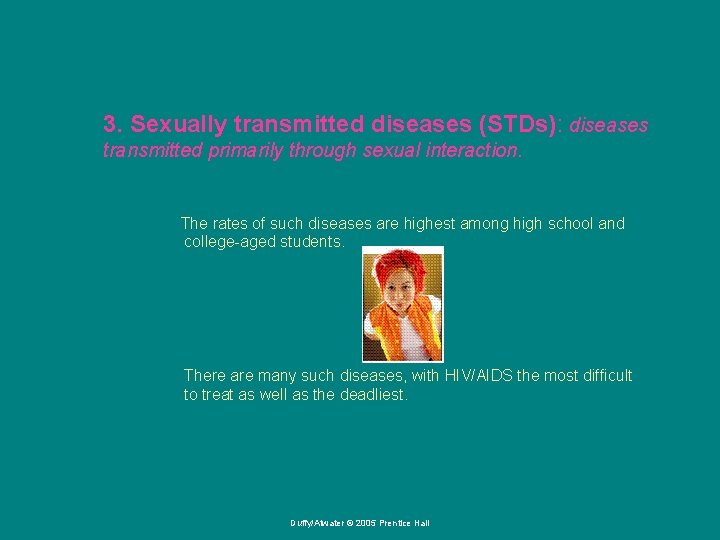 3. Sexually transmitted diseases (STDs): diseases transmitted primarily through sexual interaction.

The rates of such diseases are highest among high school and college-aged students.

There are many such diseases, with HIV/AIDS the most difficult to treat as well as the deadliest.

Duffy/Atwater © 2005 Prentice Hall